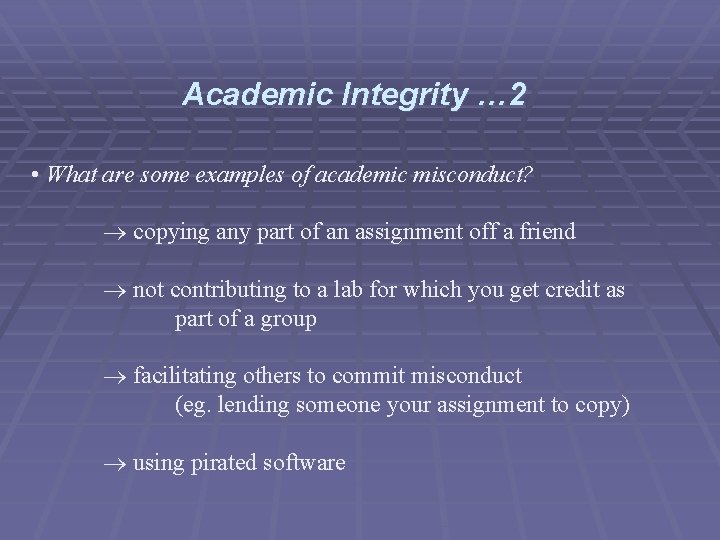 Academic Integrity …2

• What are some examples of academic misconduct?

→ copying any part of an assignment off a friend

→ not contributing to a lab for which you get credit as part of a group

→ facilitating others to commit misconduct (eg. lending someone your assignment to copy)

→ using pirated software